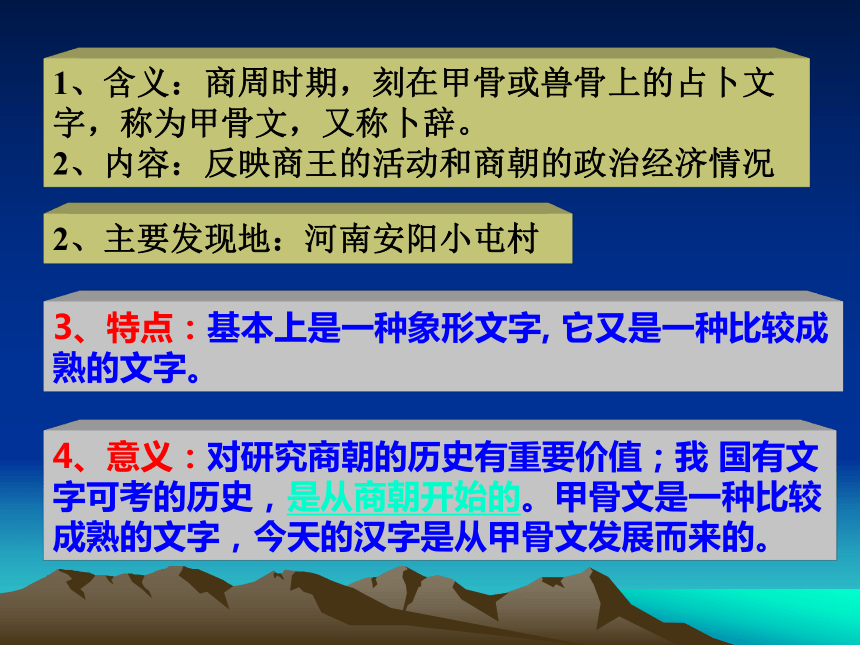 1、含义：商周时期，刻在甲骨或兽骨上的占卜文字，称为甲骨文，又称卜辞。
2、内容：反映商王的活动和商朝的政治经济情况

2、主要发现地：河南安阳小屯村

3、特点：基本上是一种象形文字, 它又是一种比较成熟的文字。

4、意义：对研究商朝的历史有重要价值；我 国有文字可考的历史，是从商朝开始的。甲骨文是一种比较成熟的文字，今天的汉字是从甲骨文发展而来的。